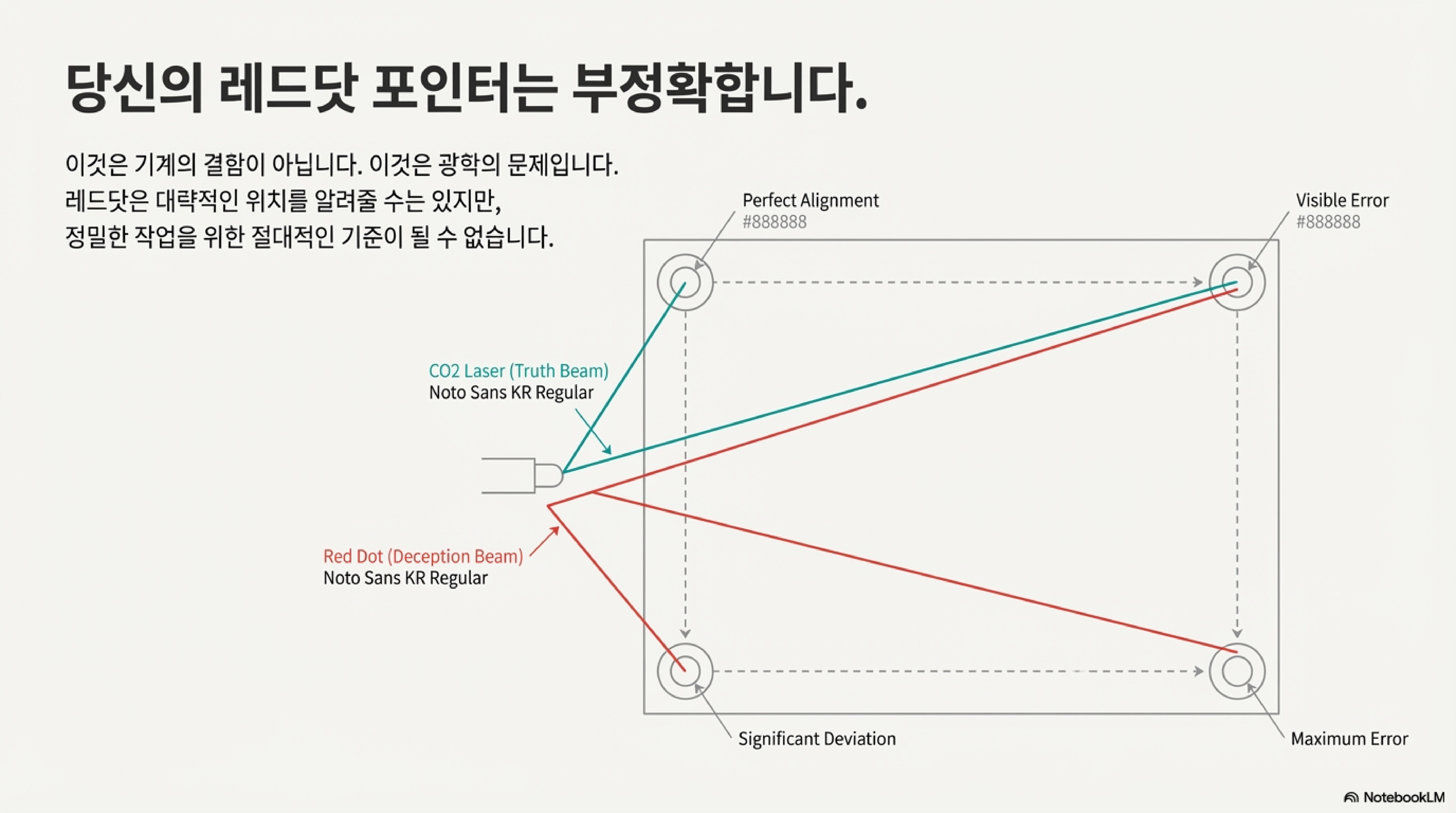 당신의 레드닷 포인터는 부정확합니다.

이것은 기계의 결함이 아닙니다. 이것은 광학의 문제입니다.
레드닷은 대략적인 위치를 알려줄 수는 있지만,
정밀한 작업을 위한 절대적인 기준이 될 수 없습니다.

Perfect Alignment
#888888

Visible Error
#888888

CO2 Laser (Truth Beam)
Noto Sans KR Regular

Red Dot (Deception Beam)
Noto Sans KR Regular

Significant Deviation

Maximum Error

NotebookLM